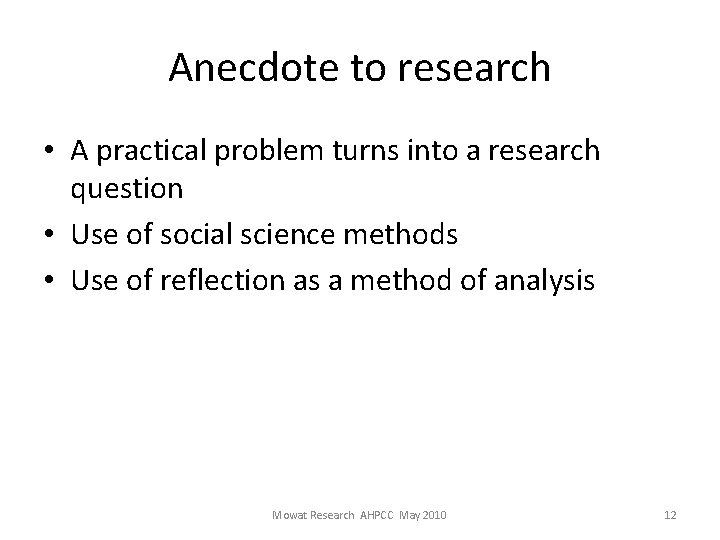 Anecdote to research

• A practical problem turns into a research question
• Use of social science methods
• Use of reflection as a method of analysis

Mowat Research AHPCC May 2010

12